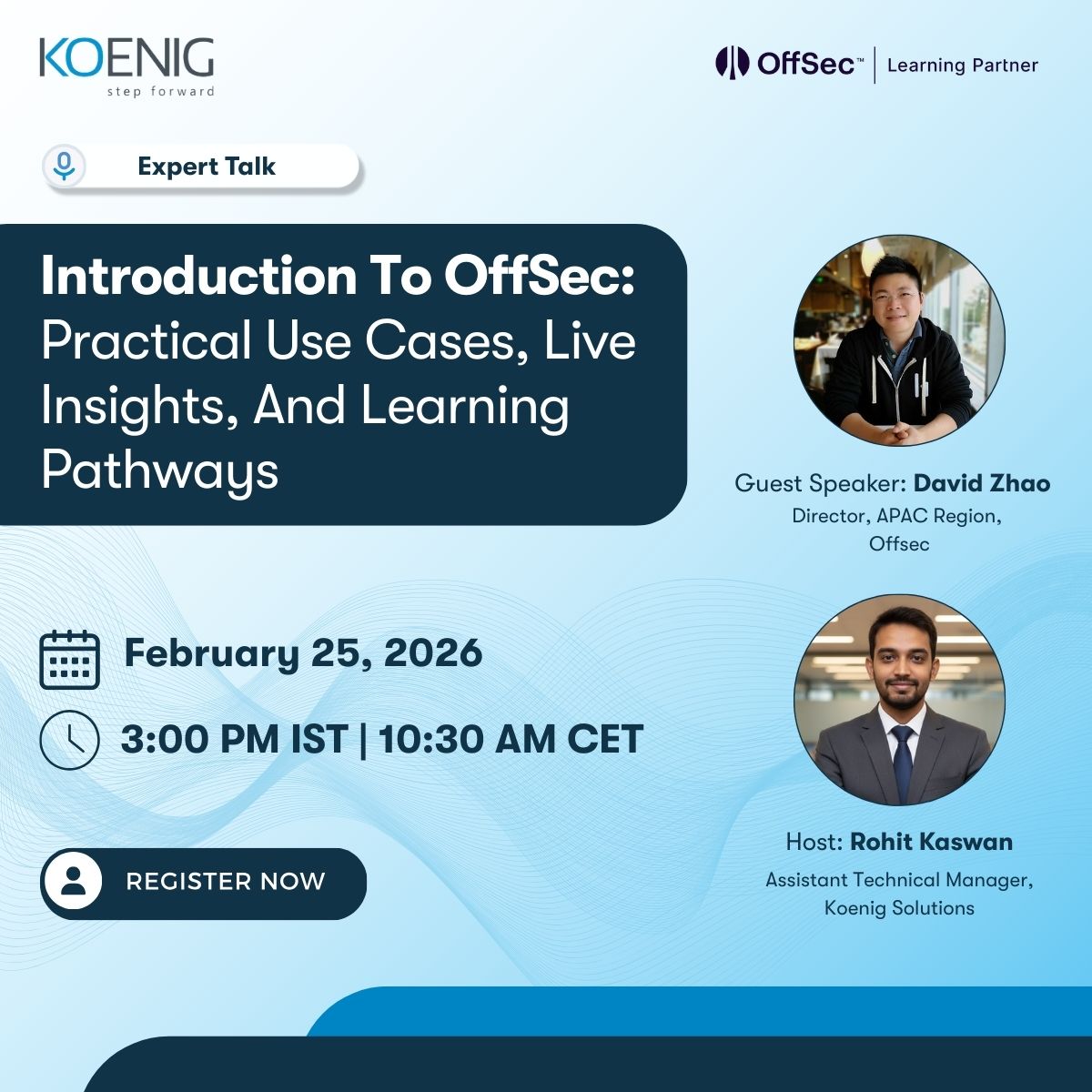 KOENIG
step forward

OffSec™ | Learning Partner

Expert Talk

Introduction To OffSec: Practical Use Cases, Live Insights, And Learning Pathways

Guest Speaker: David Zhao
Director, APAC Region, Offsec

February 25, 2026

3:00 PM IST | 10:30 AM CET

REGISTER NOW

Host: Rohit Kaswan
Assistant Technical Manager, Koenig Solutions